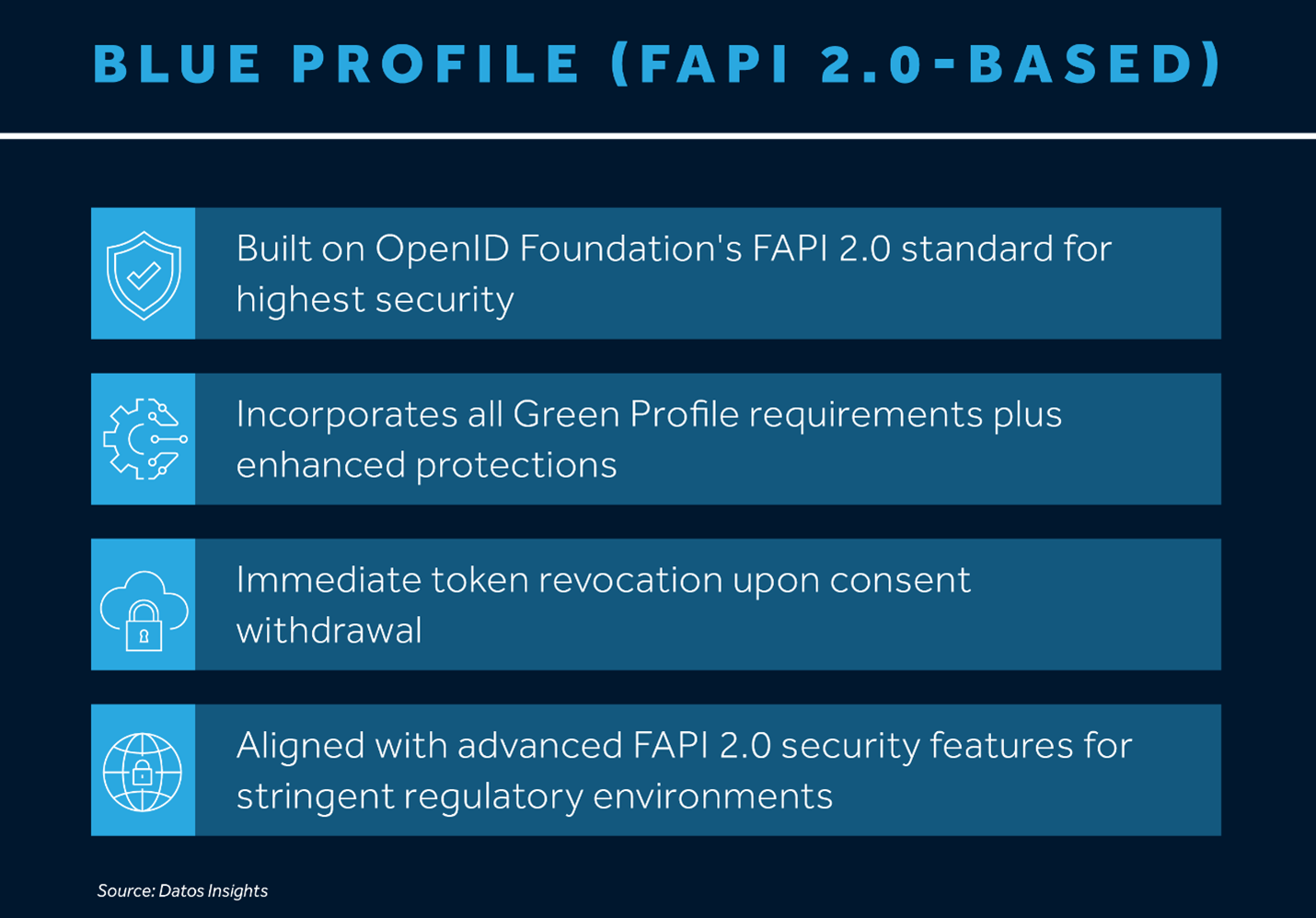 BLUE PROFILE (FAPI 2.0-BASED)

Built on OpenID Foundation's FAPI 2.0 standard for highest security

Incorporates all Green Profile requirements plus enhanced protections

Immediate token revocation upon consent withdrawal

Aligned with advanced FAPI 2.0 security features for stringent regulatory environments

Source: Datos Insights